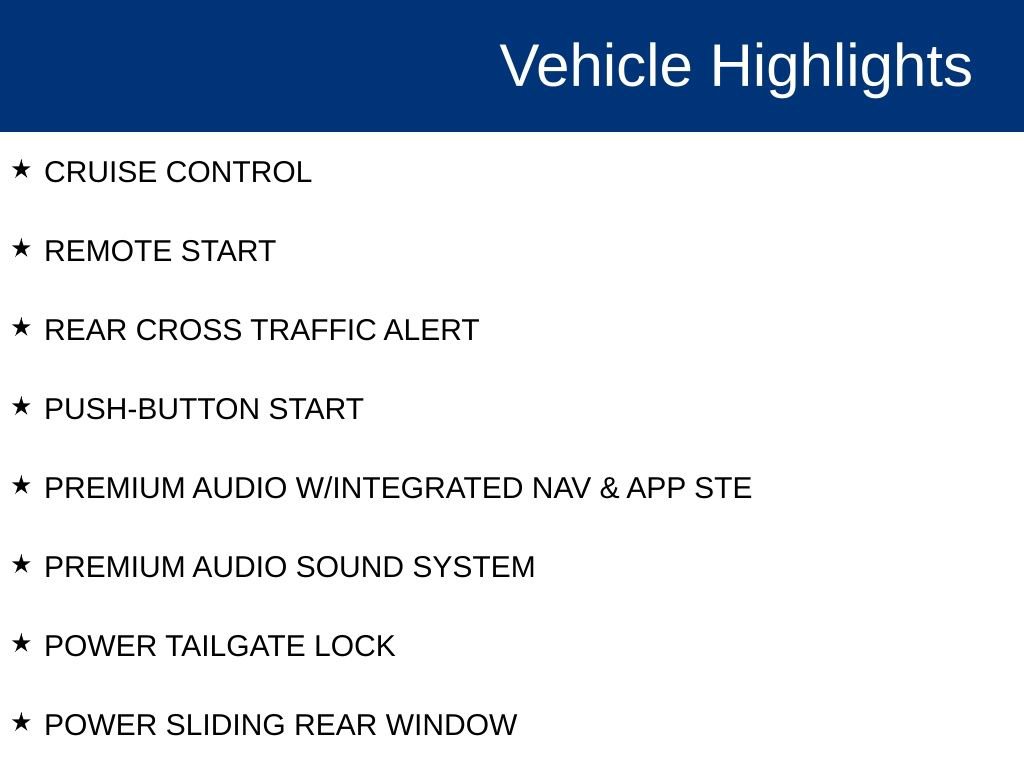 Vehicle Highlights

★ CRUISE CONTROL

★ REMOTE START

★ REAR CROSS TRAFFIC ALERT

★ PUSH-BUTTON START

★ PREMIUM AUDIO W/INTEGRATED NAV & APP STE

★ PREMIUM AUDIO SOUND SYSTEM

★ POWER TAILGATE LOCK

★ POWER SLIDING REAR WINDOW